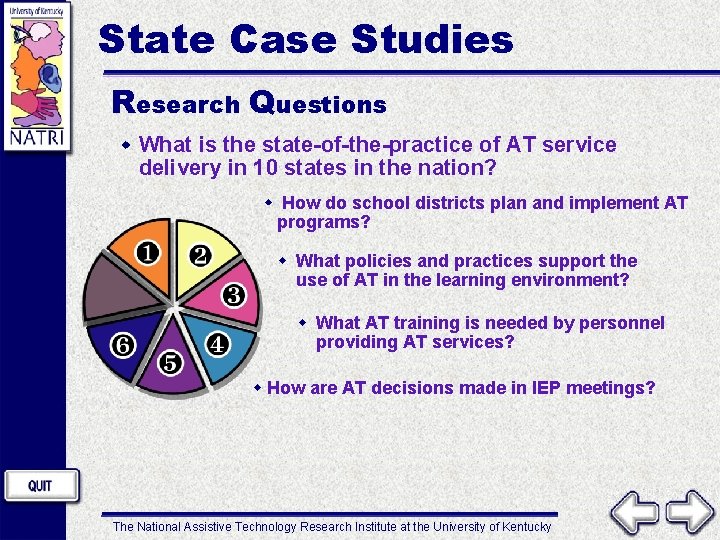 University of Kentucky

NATRI

State Case Studies

Research Questions

What is the state-of-the-practice of AT service delivery in 10 states in the nation?

How do school districts plan and implement AT programs?

What policies and practices support the use of AT in the learning environment?

What AT training is needed by personnel providing AT services?

How are AT decisions made in IEP meetings?

1 2 3 4 5 6

QUIT

The National Assistive Technology Research Institute at the University of Kentucky